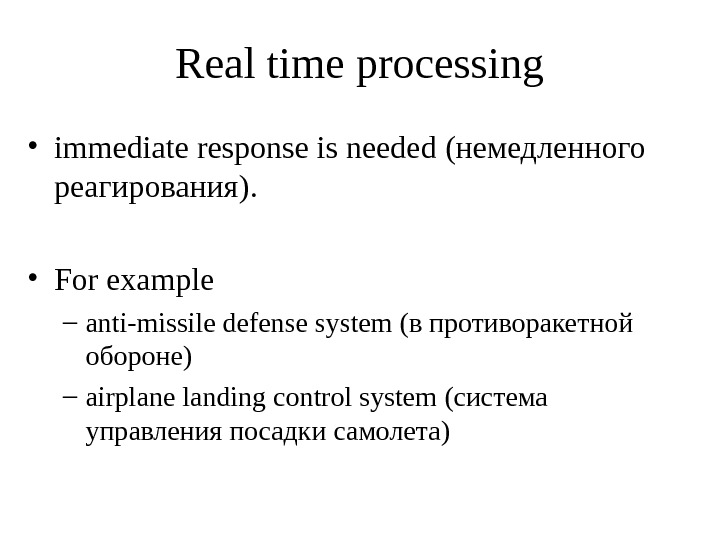 Real time processing

• immediate response is needed (немедленного реагирования).

• For example
– anti-missile defense system (в противоракетной обороне)
– airplane landing control system (система управления посадки самолета)